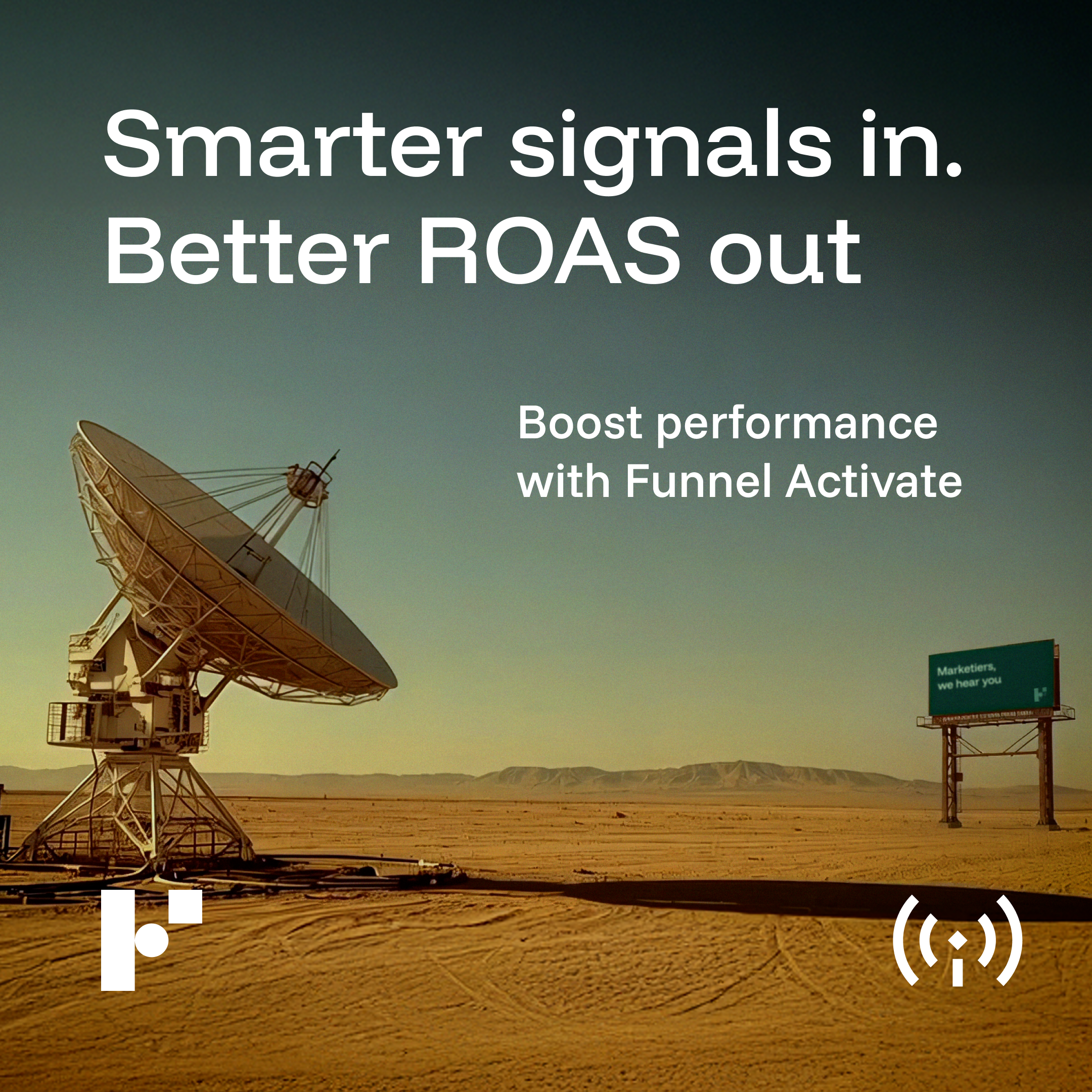 Smarter signals in.
Better ROAS out

Boost performance
with Funnel Activate

Marketiers,
we hear you